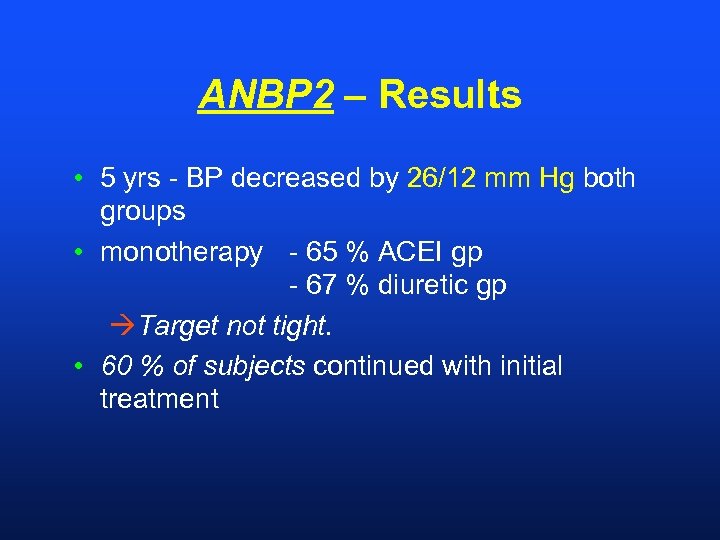 ANBP2 – Results

• 5 yrs - BP decreased by 26/12 mm Hg both groups

• monotherapy - 65 % ACEI gp
- 67 % diuretic gp

→Target not tight.

• 60 % of subjects continued with initial treatment